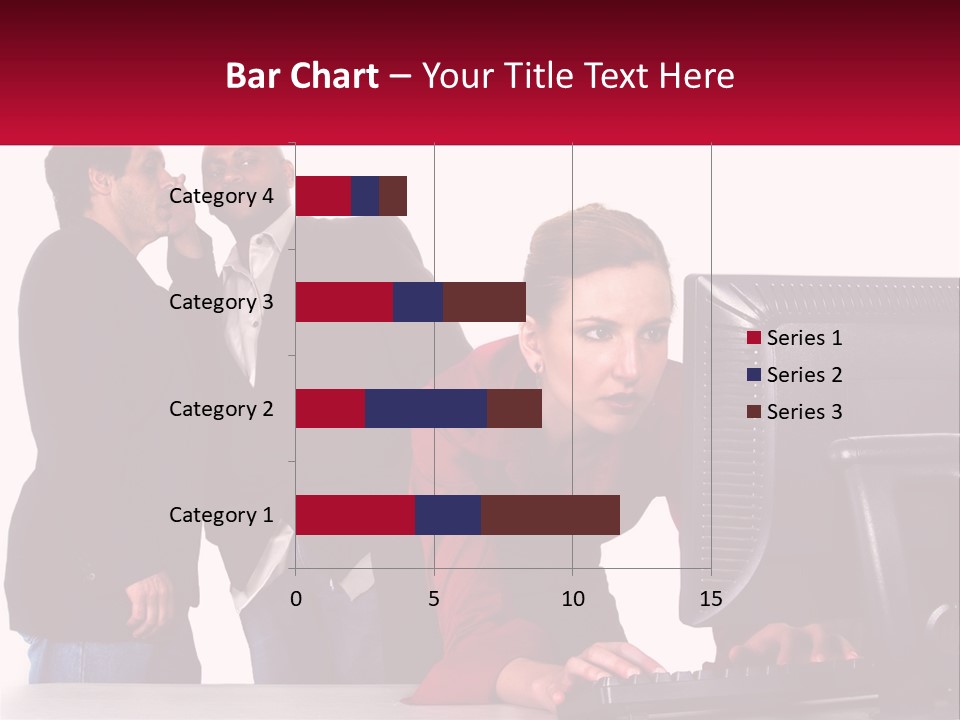 Bar Chart – Your Title Text Here

Category 4
Category 3
Category 2
Category 1

0
5
10
15

Series 1
Series 2
Series 3